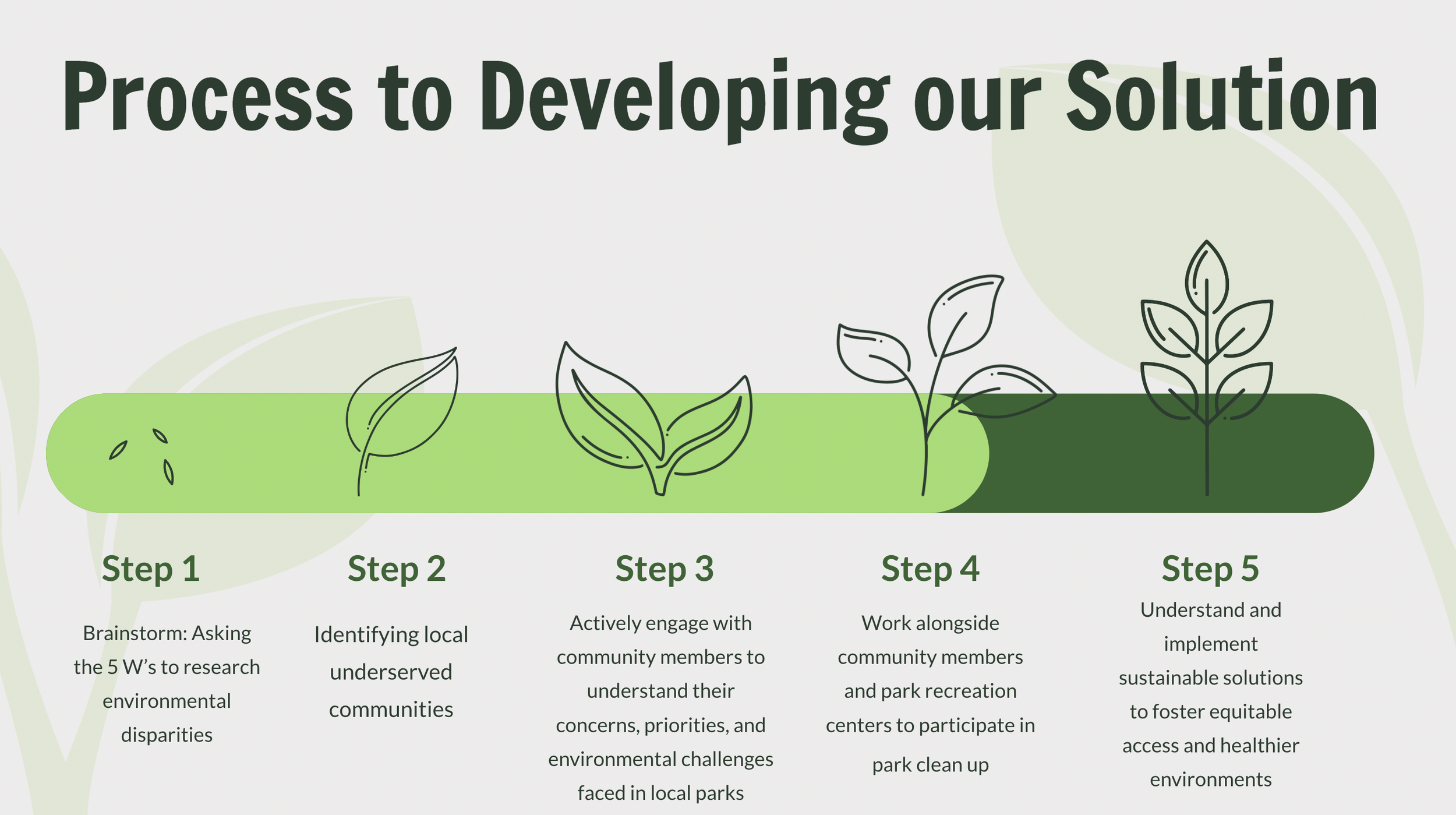 Process to Developing our Solution

Step 1

Brainstorm: Asking the 5 W's to research environmental disparities

Step 2

Identifying local underserved communities

Step 3

Actively engage with community members to understand their concerns, priorities, and environmental challenges faced in local parks

Step 4

Work alongside community members and park recreation centers to participate in park clean up

Step 5

Understand and implement sustainable solutions to foster equitable access and healthier environments